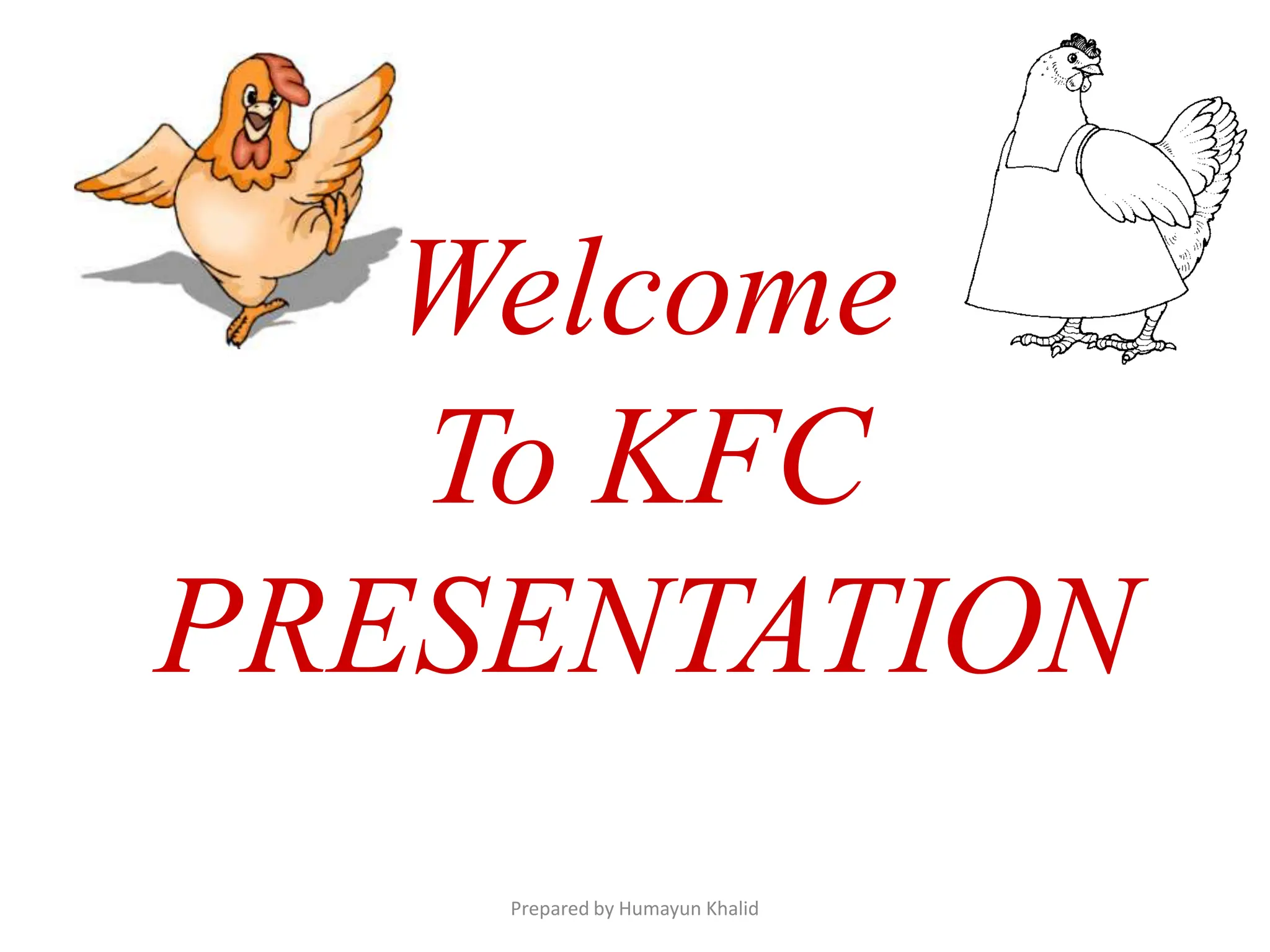 Welcome
To KFC
PRESENTATION

Prepared by Humayun Khalid